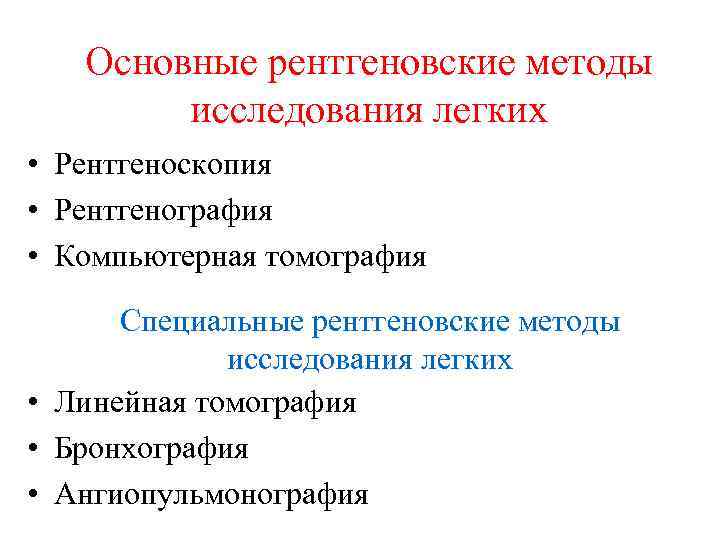 Основные рентгеновские методы исследования легких

• Рентгеноскопия
• Рентгенография
• Компьютерная томография

Специальные рентгеновские методы исследования легких

• Линейная томография
• Бронхография
• Ангиопульмонография